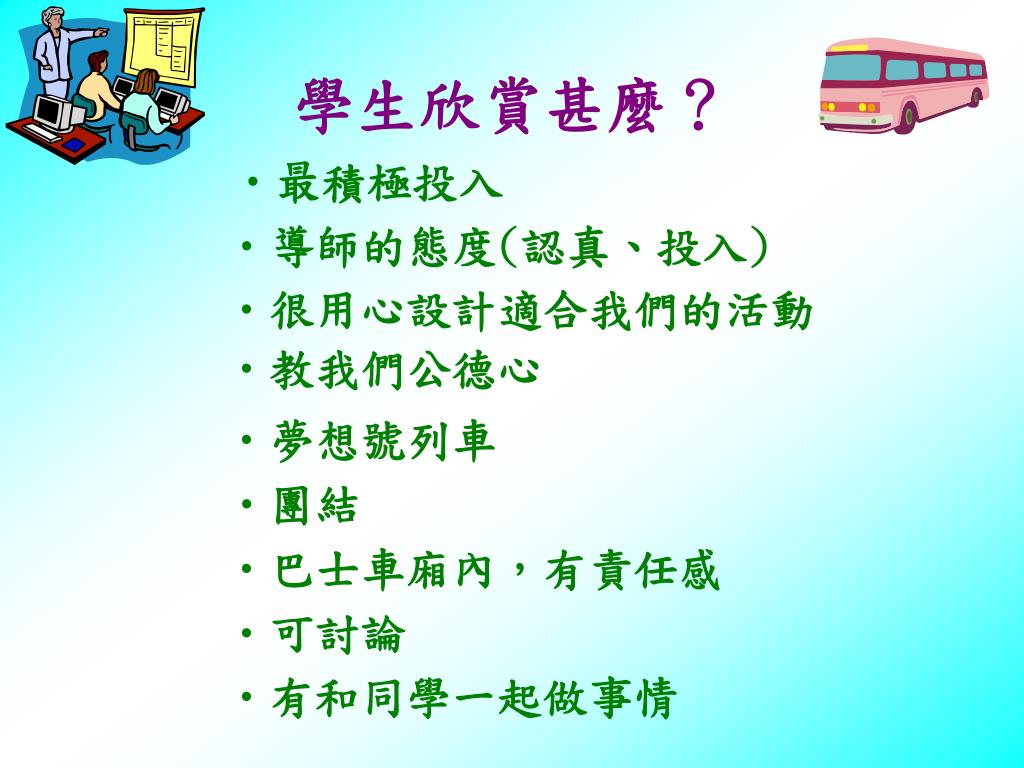 學生欣賞甚麼？

• 最積極投入
• 導師的態度(認真、投入)
• 很用心設計適合我們的活動
• 教我們公德心
• 夢想號列車
• 團結
• 巴士車廂內，有責任感
• 可討論
• 有和同學一起做事情